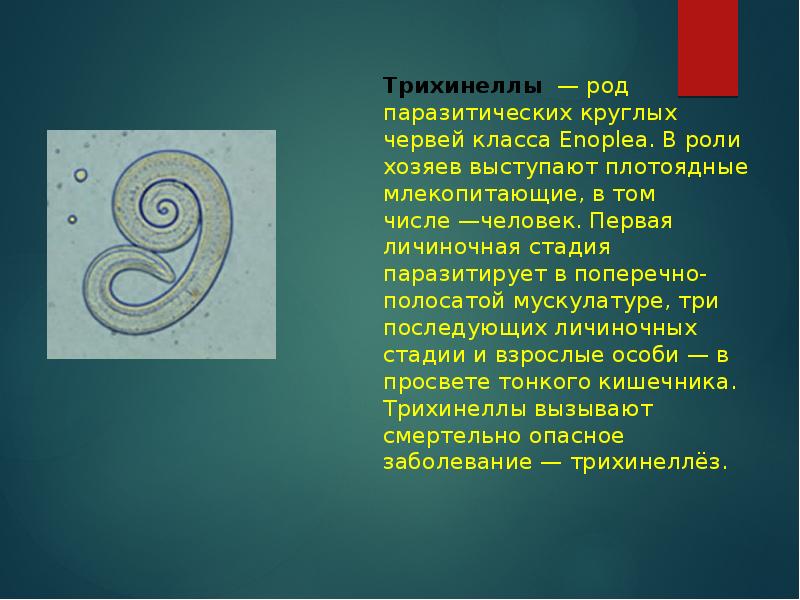 Трихинеллы — род паразитических круглых червей класса Enoplea. В роли хозяев выступают плотоядные млекопитающие, в том числе —человек. Первая личиночная стадия паразитирует в поперечно-полосатой мускулатуре, три последующих личиночных стадии и взрослые особи — в просвете тонкого кишечника. Трихинеллы вызывают смертельно опасное заболевание — трихинеллёз.